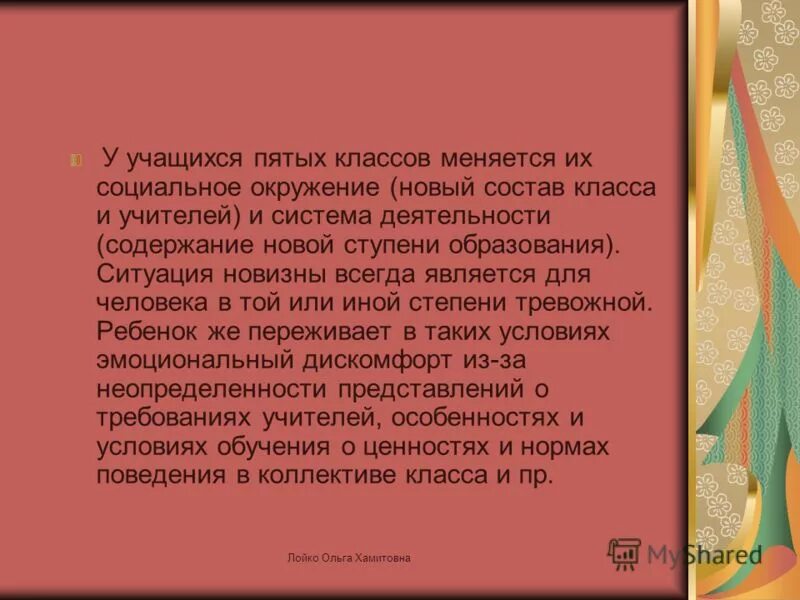 У учащихся пятых классов меняется их социальное окружение (новый состав класса и учителей) и система деятельности (содержание новой ступени образования). Ситуация новизны всегда является для человека в той или иной степени тревожной. Ребенок же переживает в таких условиях эмоциональный дискомфорт из-за неопределенности представлений о требованиях учителей, особенностях и условиях обучения о ценностях и нормах поведения в коллективе класса и пр.

Лойко Ольга Хамитовна

MyShared